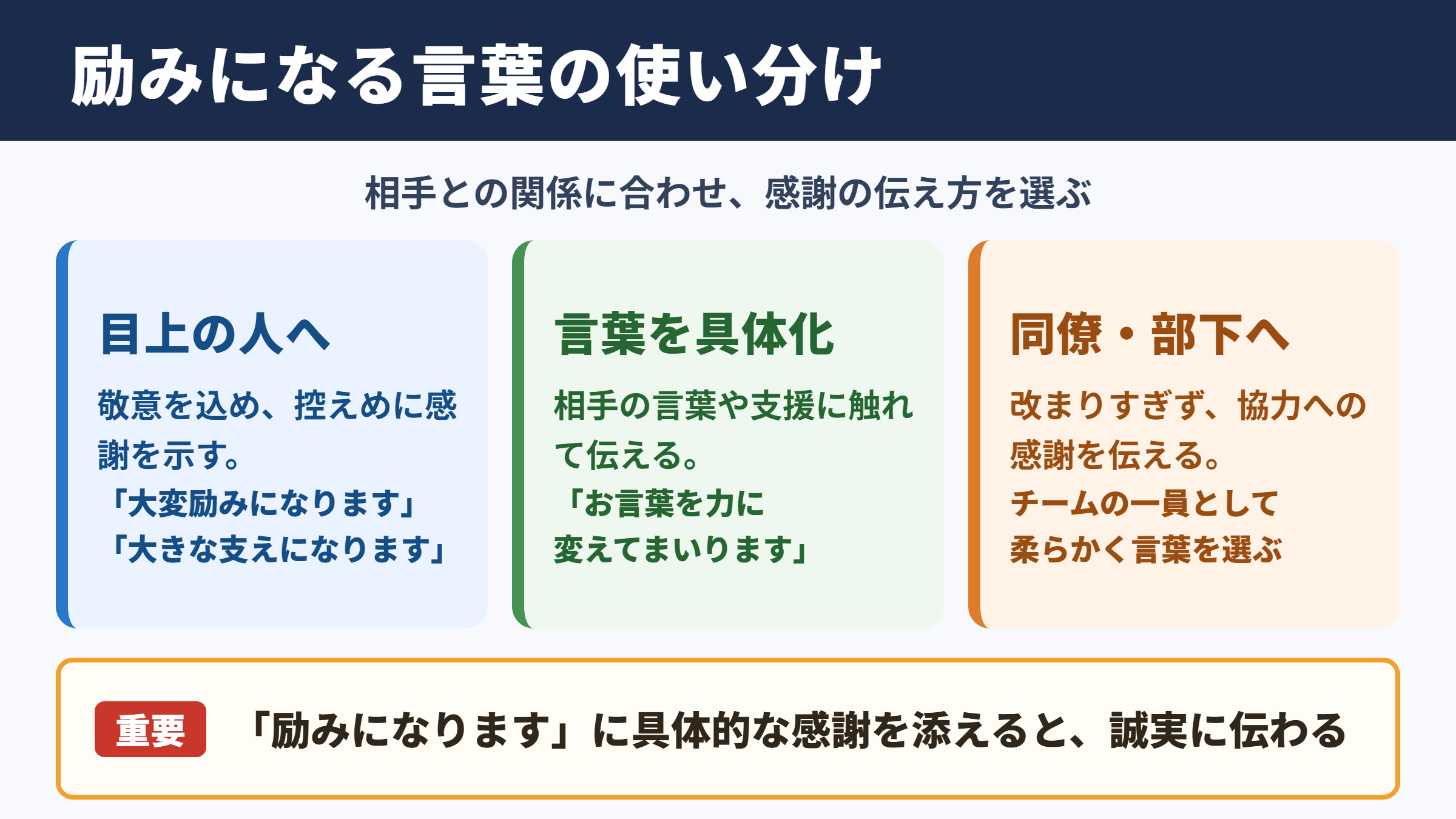 励みになる言葉の使い分け

相手との関係に合わせ、感謝の伝え方を選ぶ

目上の人へ

敬意を込め、控えめに感謝を示す。
「大変励みになります」
「大きな支えになります」

言葉を具体化

相手の言葉や支援に触れて伝える。
「お言葉を力に変えてまいります」

同僚・部下へ

改まりすぎず、協力への感謝を伝える。
チームの一員として柔らかく言葉を選ぶ

重要

「励みになります」に具体的な感謝を添えると、誠実に伝わる